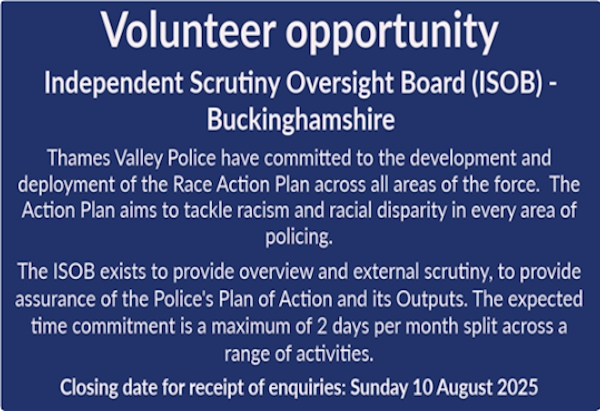 Volunteer opportunity

Independent Scrutiny Oversight Board (ISOB) - Buckinghamshire

Thames Valley Police have committed to the development and deployment of the Race Action Plan across all areas of the force. The Action Plan aims to tackle racism and racial disparity in every area of policing.

The ISOB exists to provide overview and external scrutiny, to provide assurance of the Police's Plan of Action and its Outputs. The expected time commitment is a maximum of 2 days per month split across a range of activities.

Closing date for receipt of enquiries: Sunday 10 August 2025